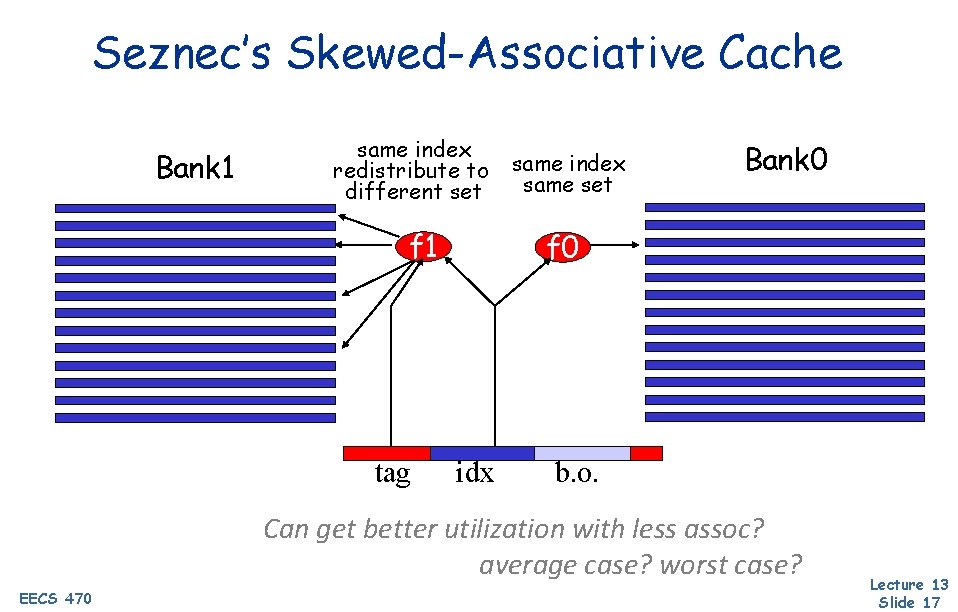 Seznec's Skewed-Associative Cache

Bank1

same index redistribute to different set

same index same set

Bank0

f1

f0

tag idx b.o.

Can get better utilization with less assoc? average case? worst case?

EECS 470

Lecture 13
Slide 17